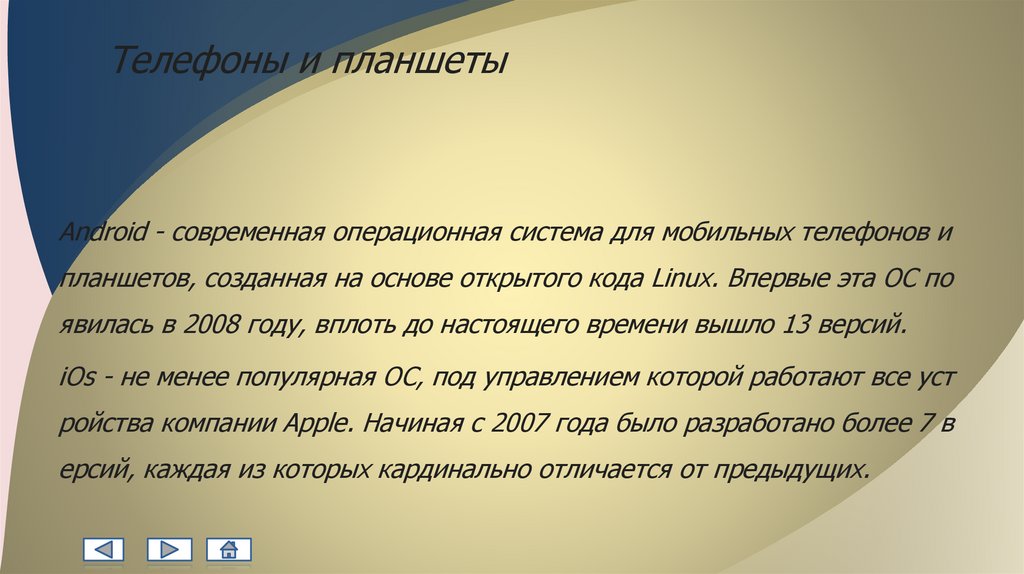 Телефоны и планшеты

Android - современная операционная система для мобильных телефонов и планшетов, созданная на основе открытого кода Linux. Впервые эта ОС по явилась в 2008 году, вплоть до настоящего времени вышло 13 версий.

iOs - не менее популярная ОС, под управлением которой работают все уст ройства компании Apple. Начиная с 2007 года было разработано более 7 в ерсий, каждая из которых кардинально отличается от предыдущих.